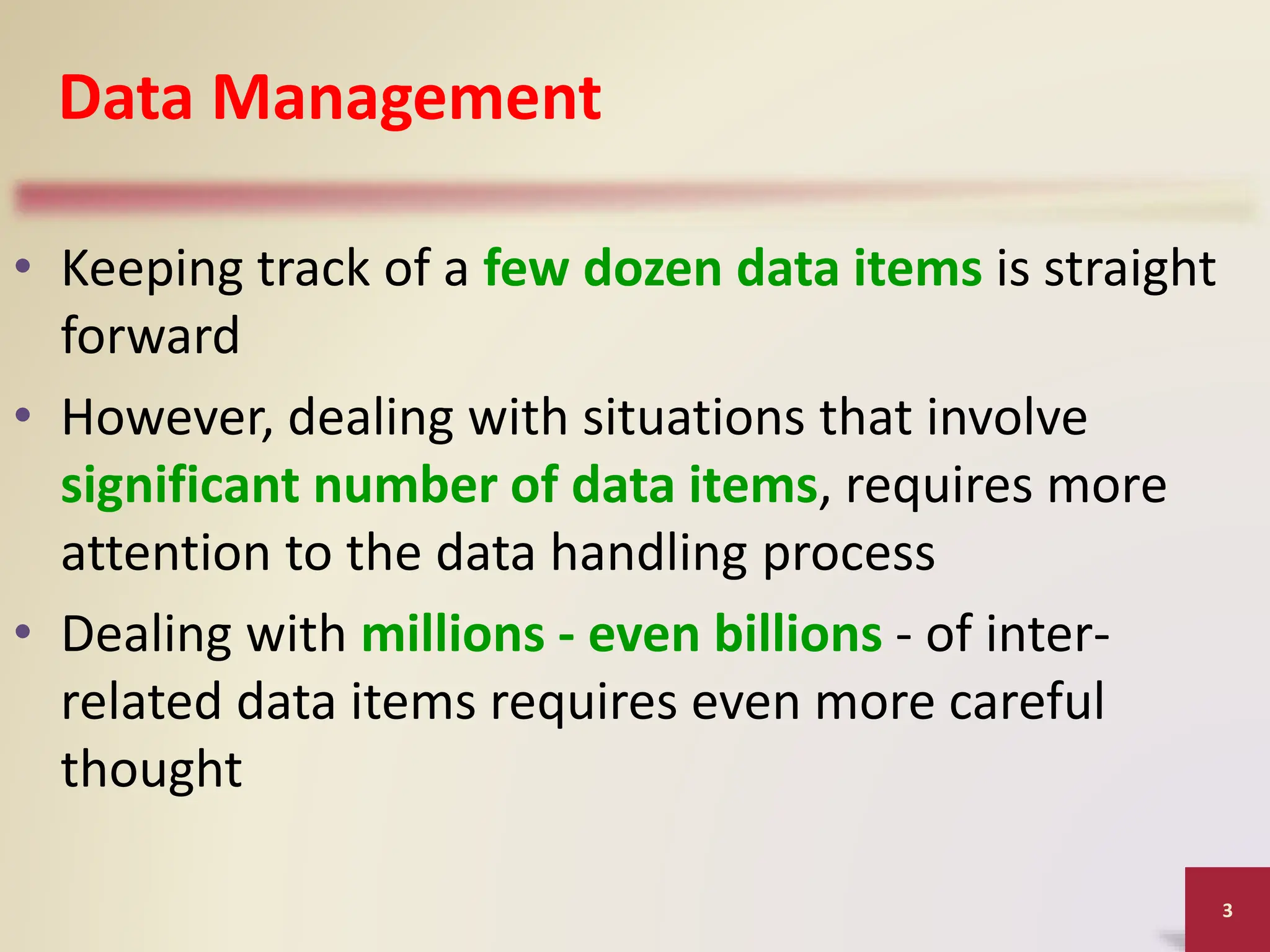 Data Management

• Keeping track of a few dozen data items is straight forward

• However, dealing with situations that involve significant number of data items, requires more attention to the data handling process

• Dealing with millions - even billions - of inter-related data items requires even more careful thought

3